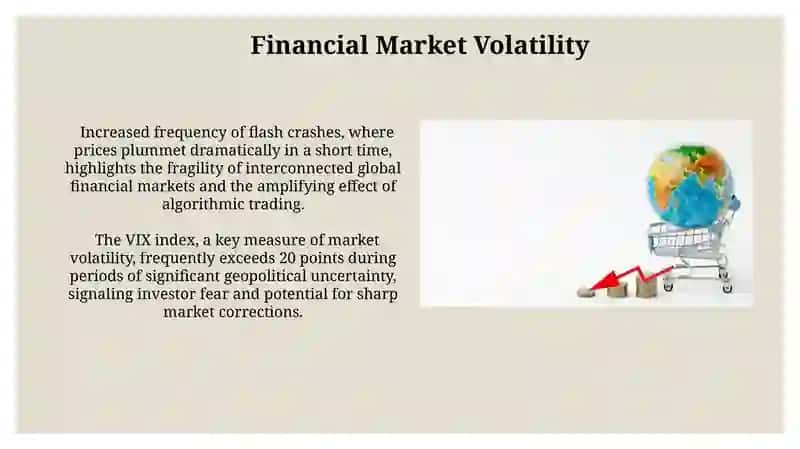 Financial Market Volatility

Increased frequency of flash crashes, where prices plummet dramatically in a short time, highlights the fragility of interconnected global financial markets and the amplifying effect of algorithmic trading.

The VIX index, a key measure of market volatility, frequently exceeds 20 points during periods of significant geopolitical uncertainty, signaling investor fear and potential for sharp market corrections.